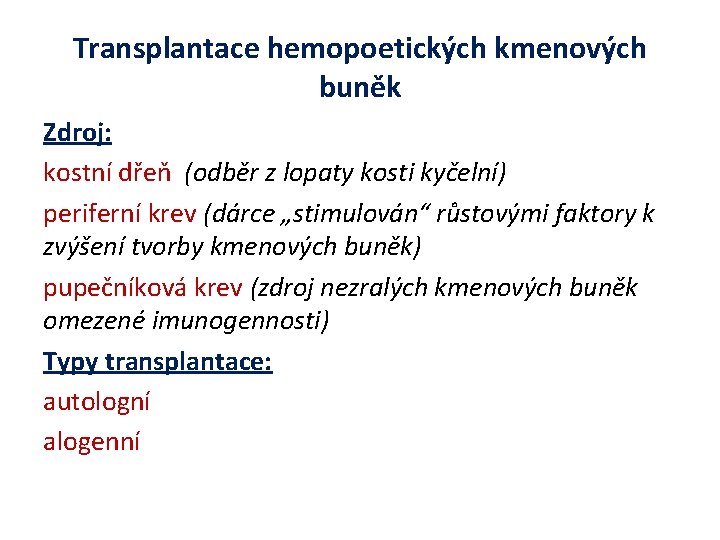 Transplantace hemopoetických kmenových buněk

Zdroj:

kostní dřeň (odběr z lopaty kosti kyčelní)

periferní krev (dárce „stimulován“ růstovými faktory k zvýšení tvorby kmenových buněk)

pupečníková krev (zdroj nezralých kmenových buněk omezené imunogennosti)

Typy transplantace:

autologní

alogenní